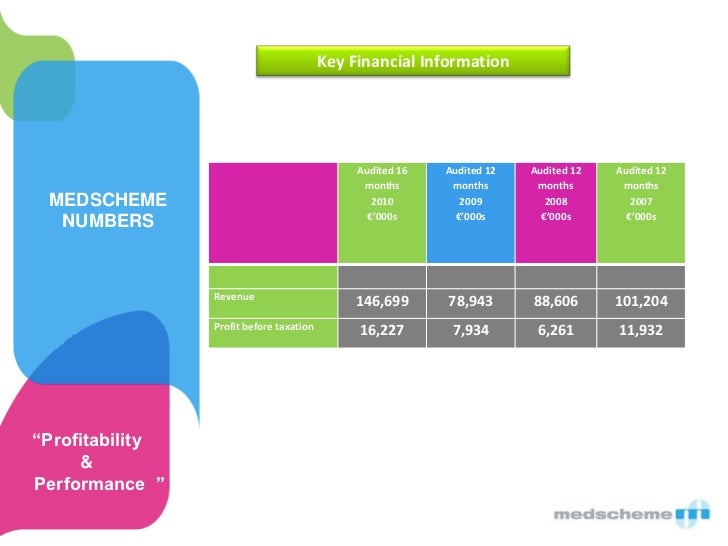 Key Financial Information

MEDSCHEME NUMBERS

| | Audited 16 months 2010 €'000s | Audited 12 months 2009 €'000s | Audited 12 months 2008 €'000s | Audited 12 months 2007 €'000s |
|---|---|---|---|---|
| | | | | |
| Revenue | 146,699 | 78,943 | 88,606 | 101,204 |
| Profit before taxation | 16,227 | 7,934 | 6,261 | 11,932 |

"Profitability & Performance "

medscheme